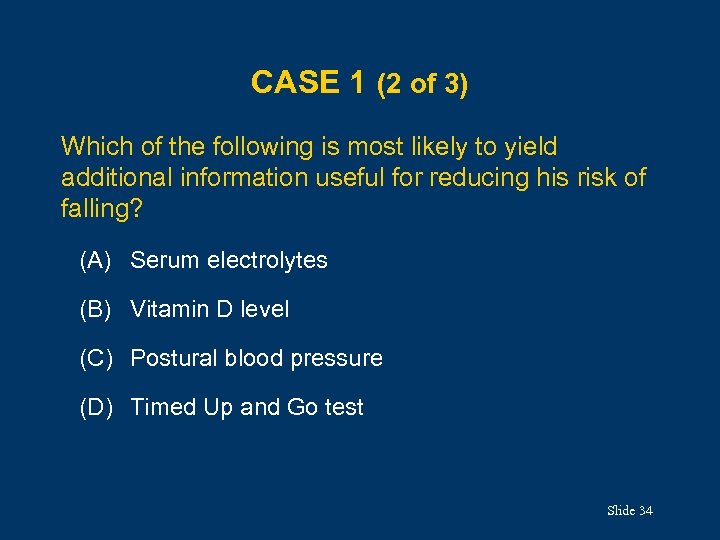 CASE 1 (2 of 3)

Which of the following is most likely to yield additional information useful for reducing his risk of falling?

(A) Serum electrolytes

(B) Vitamin D level

(C) Postural blood pressure

(D) Timed Up and Go test

Slide 34